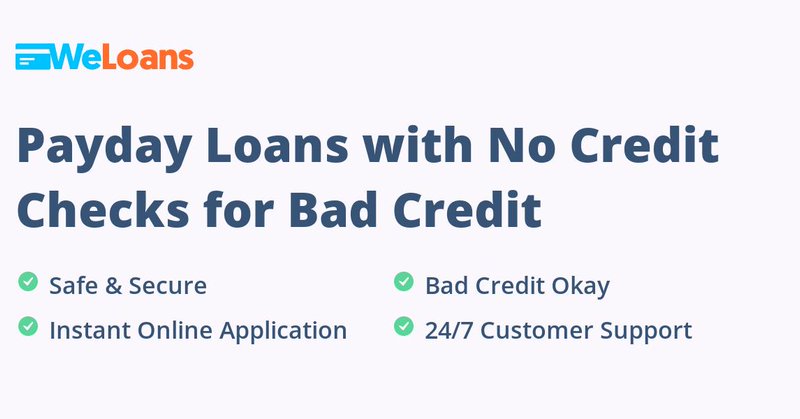 WeLoans

Payday Loans with No Credit Checks for Bad Credit

Safe & Secure

Instant Online Application

Bad Credit Okay

24/7 Customer Support